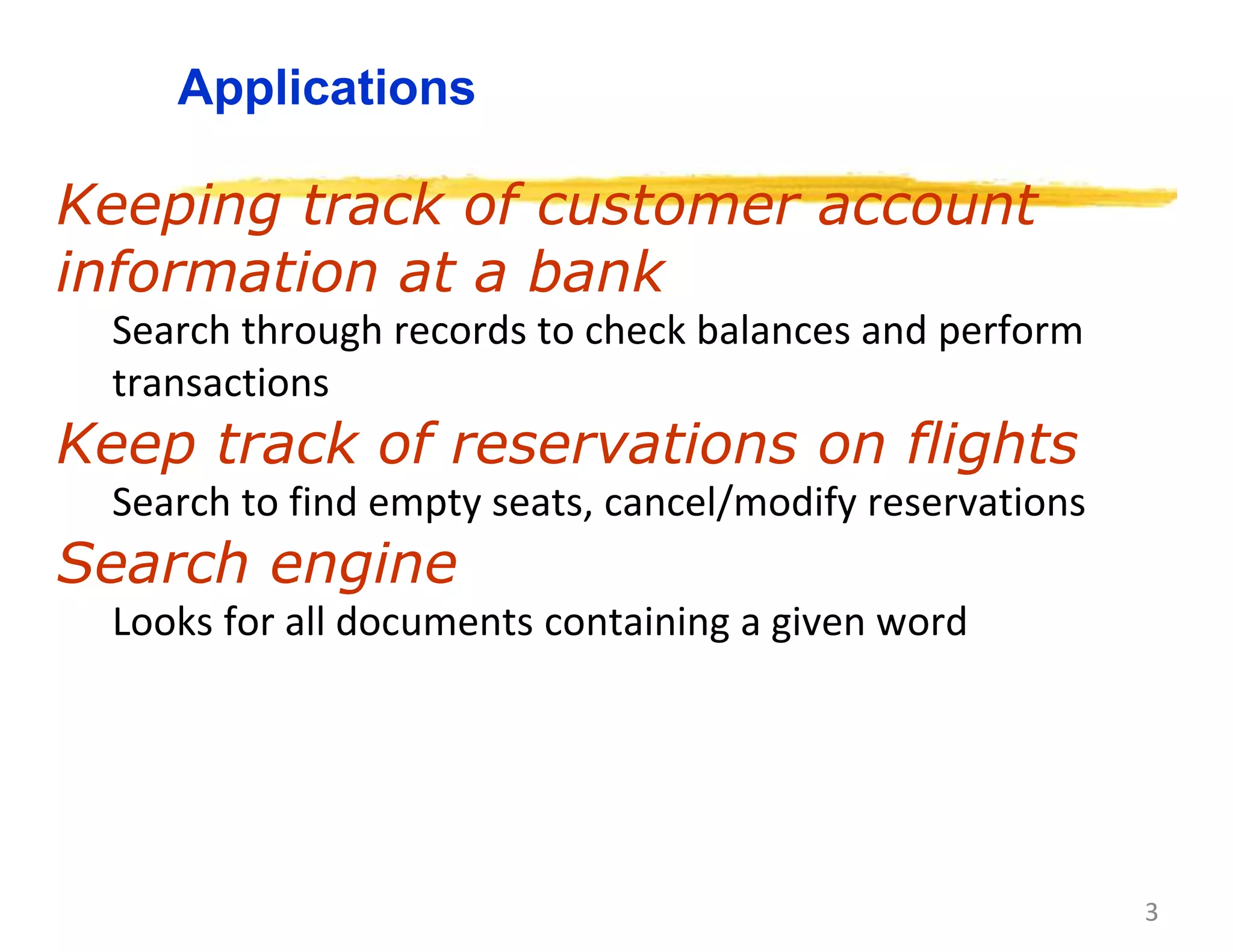 Applications

Keeping track of customer account information at a bank

Search through records to check balances and perform transactions

Keep track of reservations on flights

Search to find empty seats, cancel/modify reservations

Search engine

Looks for all documents containing a given word

3